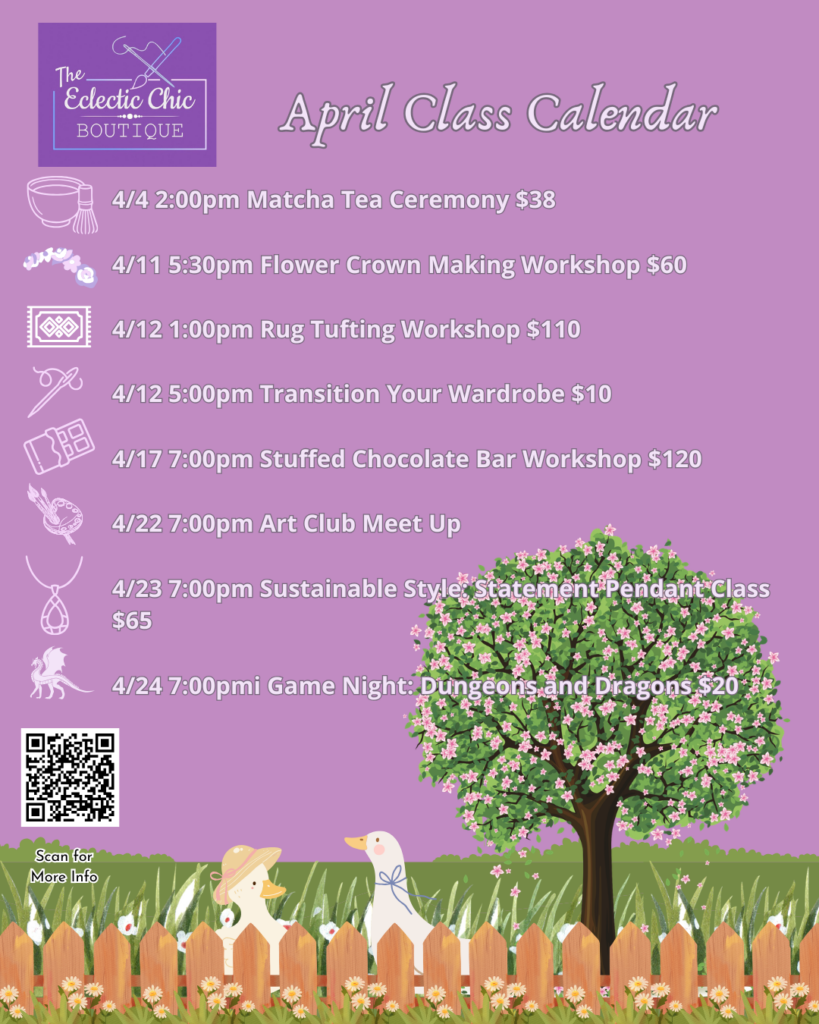 The Eclectic Chic BOUTIQUE

April Class Calendar

4/4 2:00pm Matcha Tea Ceremony $38

4/11 5:30pm Flower Crown Making Workshop $60

4/12 1:00pm Rug Tufting Workshop $110

4/12 5:00pm Transition Your Wardrobe $10

4/17 7:00pm Stuffed Chocolate Bar Workshop $120

4/22 7:00pm Art Club Meet Up

4/23 7:00pm Sustainable Style: Statement Pendant Class $65

4/24 7:00pmi Game Night: Dungeons and Dragons $20

Scan for More Info